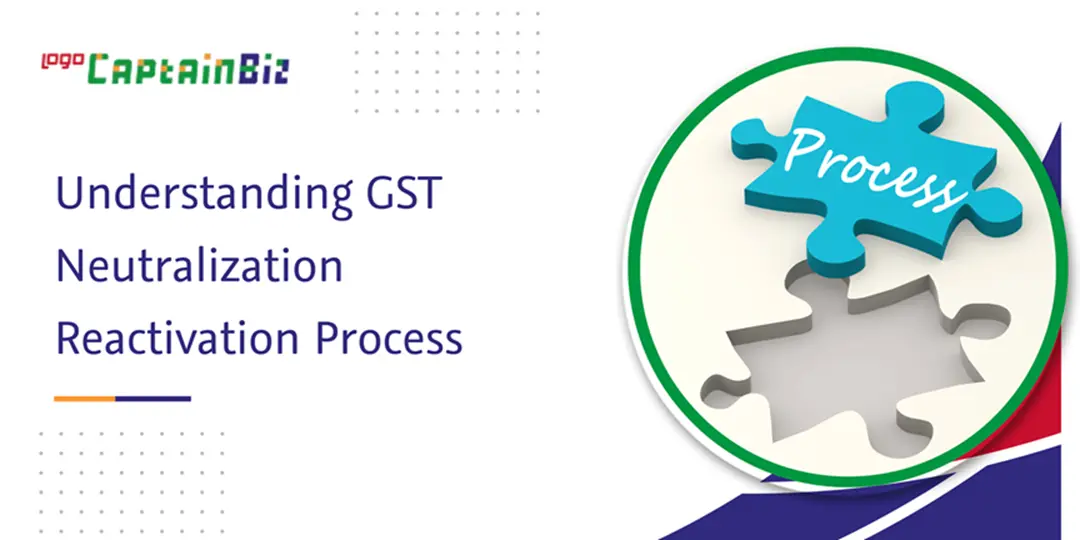 logo CaptainBiz

Understanding GST Neutralization Reactivation Process

Process